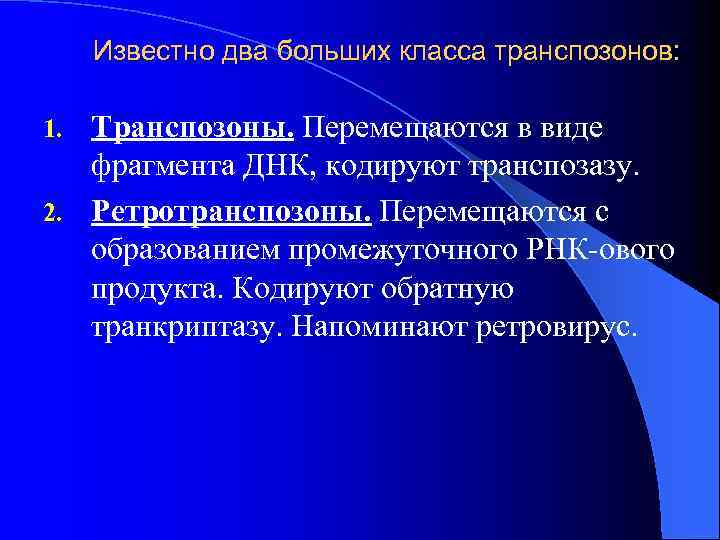 Известно два больших класса транспозонов:

1. Транспозоны. Перемещаются в виде фрагмента ДНК, кодируют транспозазу.

2. Ретротранспозоны. Перемещаются с образованием промежуточного РНК-ового продукта. Кодируют обратную транкриптазу. Напоминают ретровирус.